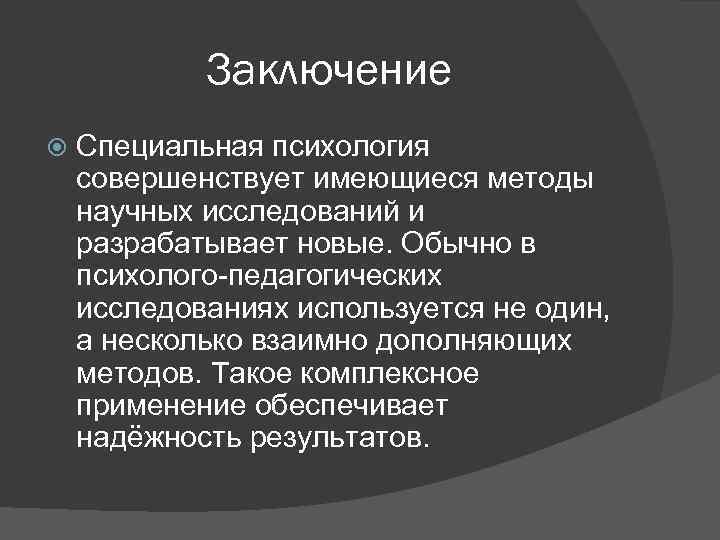 Заключение

Специальная психология совершенствует имеющиеся методы научных исследований и разрабатывает новые. Обычно в психолого-педагогических исследованиях используется не один, а несколько взаимно дополняющих методов. Такое комплексное применение обеспечивает надёжность результатов.